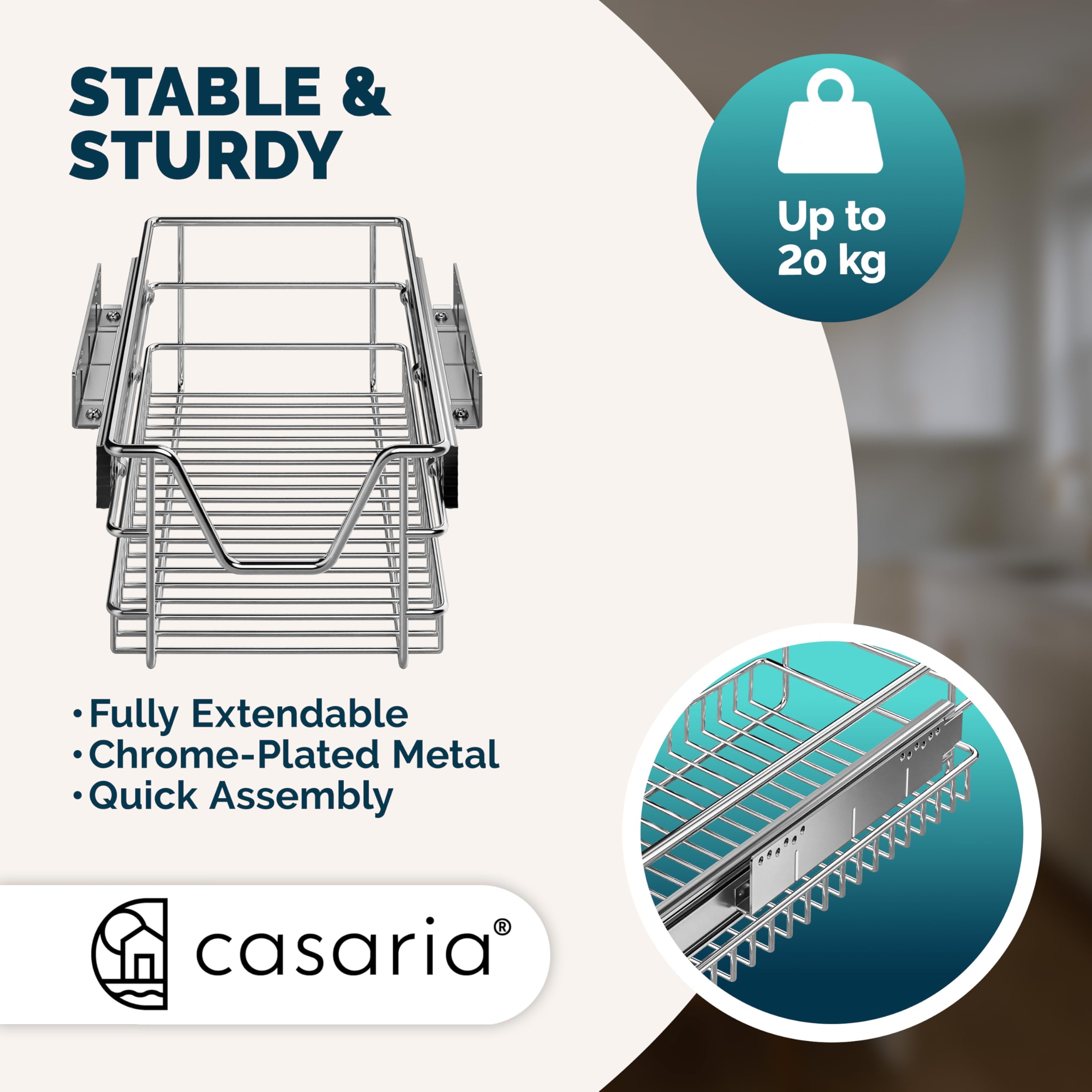 STABLE & STURDY

Up to 20 kg

• Fully Extendable
• Chrome-Plated Metal
• Quick Assembly

casaria®